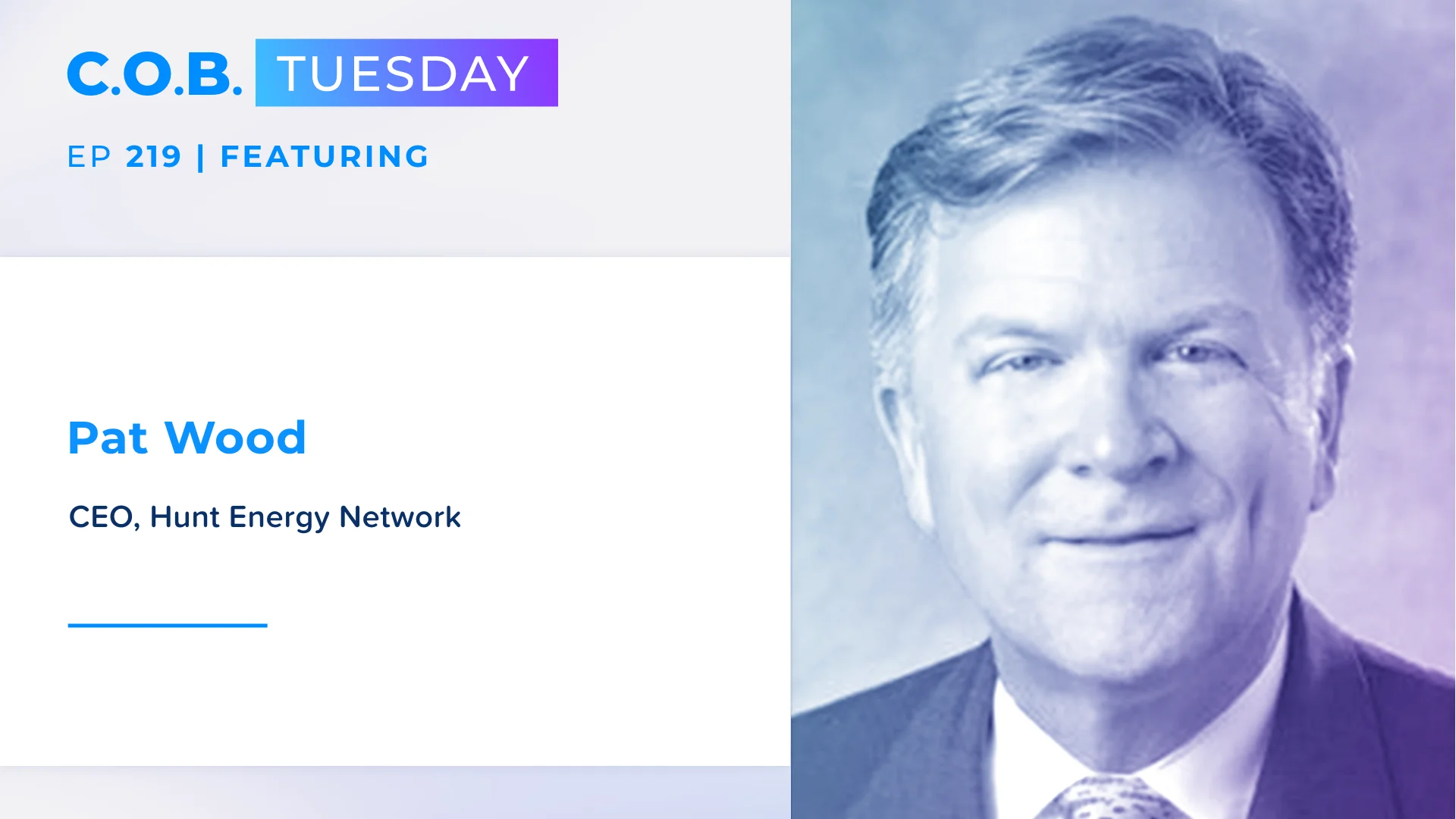 C.O.B. TUESDAY

EP 219 | FEATURING

Pat Wood

CEO, Hunt Energy Network